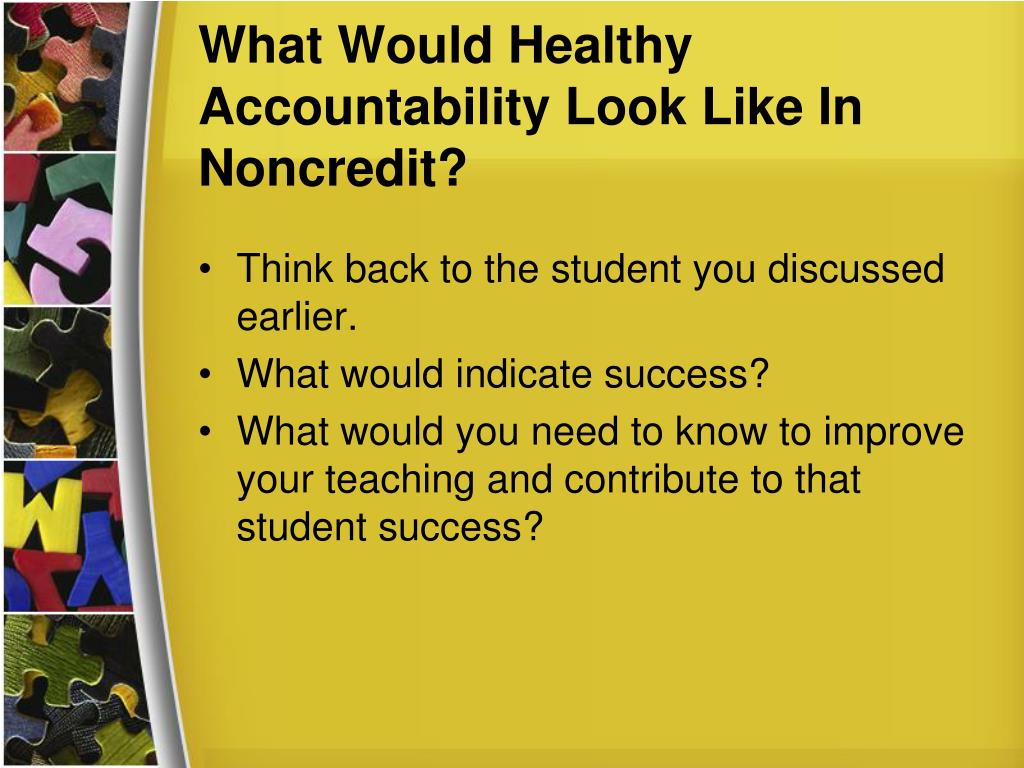 What Would Healthy Accountability Look Like In Noncredit?

• Think back to the student you discussed earlier.
• What would indicate success?
• What would you need to know to improve your teaching and contribute to that student success?